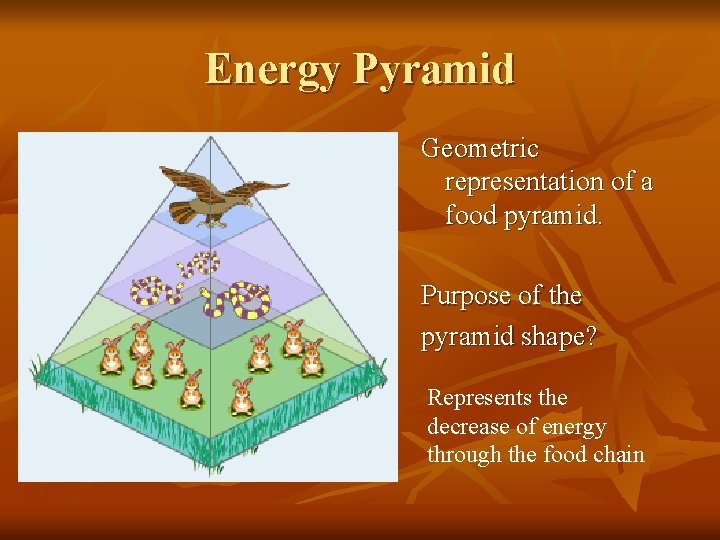 Energy Pyramid

Geometric representation of a food pyramid.

Purpose of the pyramid shape?

Represents the decrease of energy through the food chain